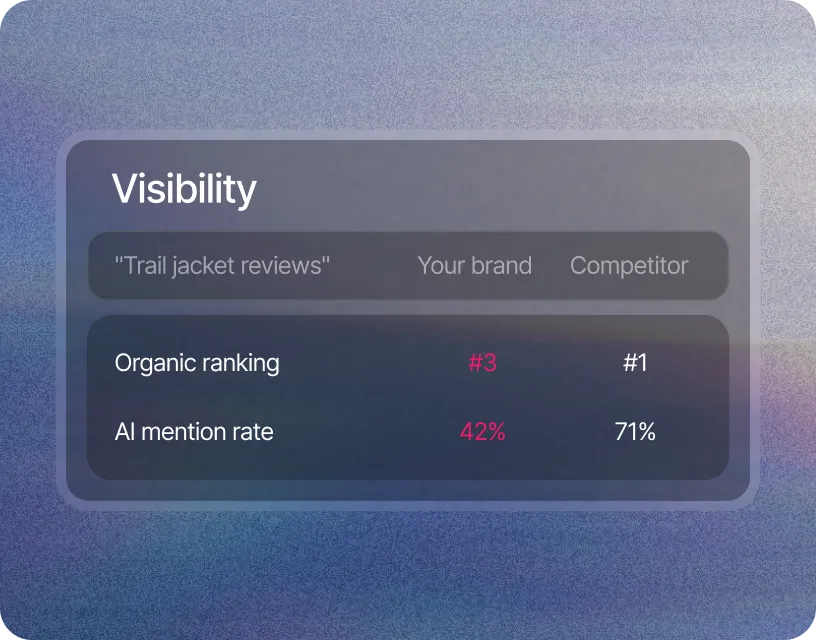 Visibility

| "Trail jacket reviews" | Your brand | Competitor |
|---|---|---|
| Organic ranking | #3 | #1 |
| AI mention rate | 42% | 71% |